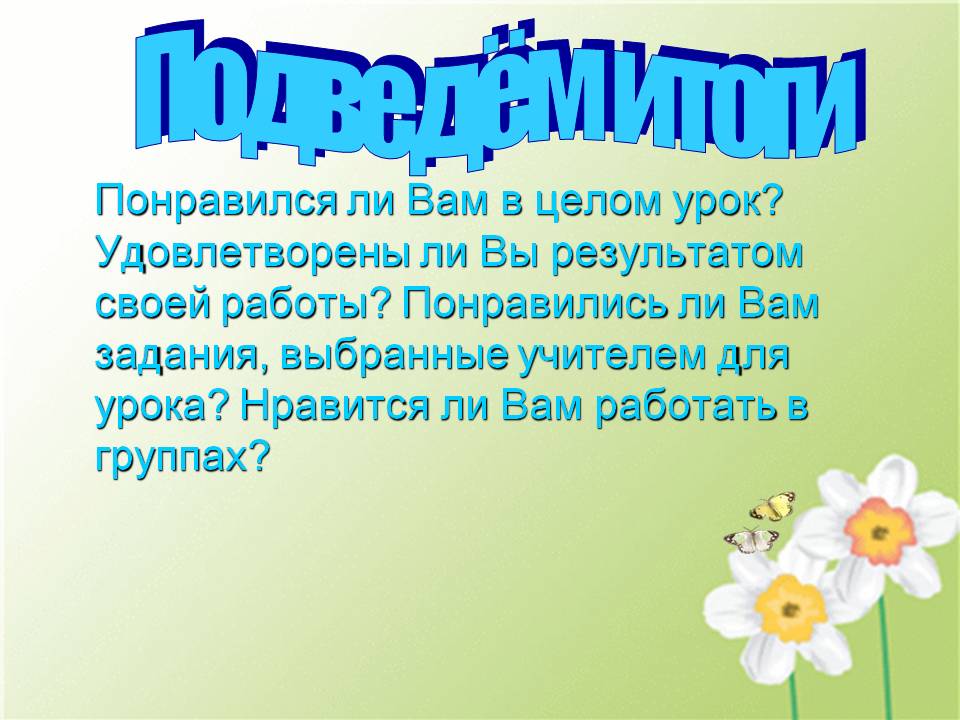 Подведём итоги

Понравился ли Вам в целом урок? Удовлетворены ли Вы результатом своей работы? Понравились ли Вам задания, выбранные учителем для урока? Нравится ли Вам работать в группах?